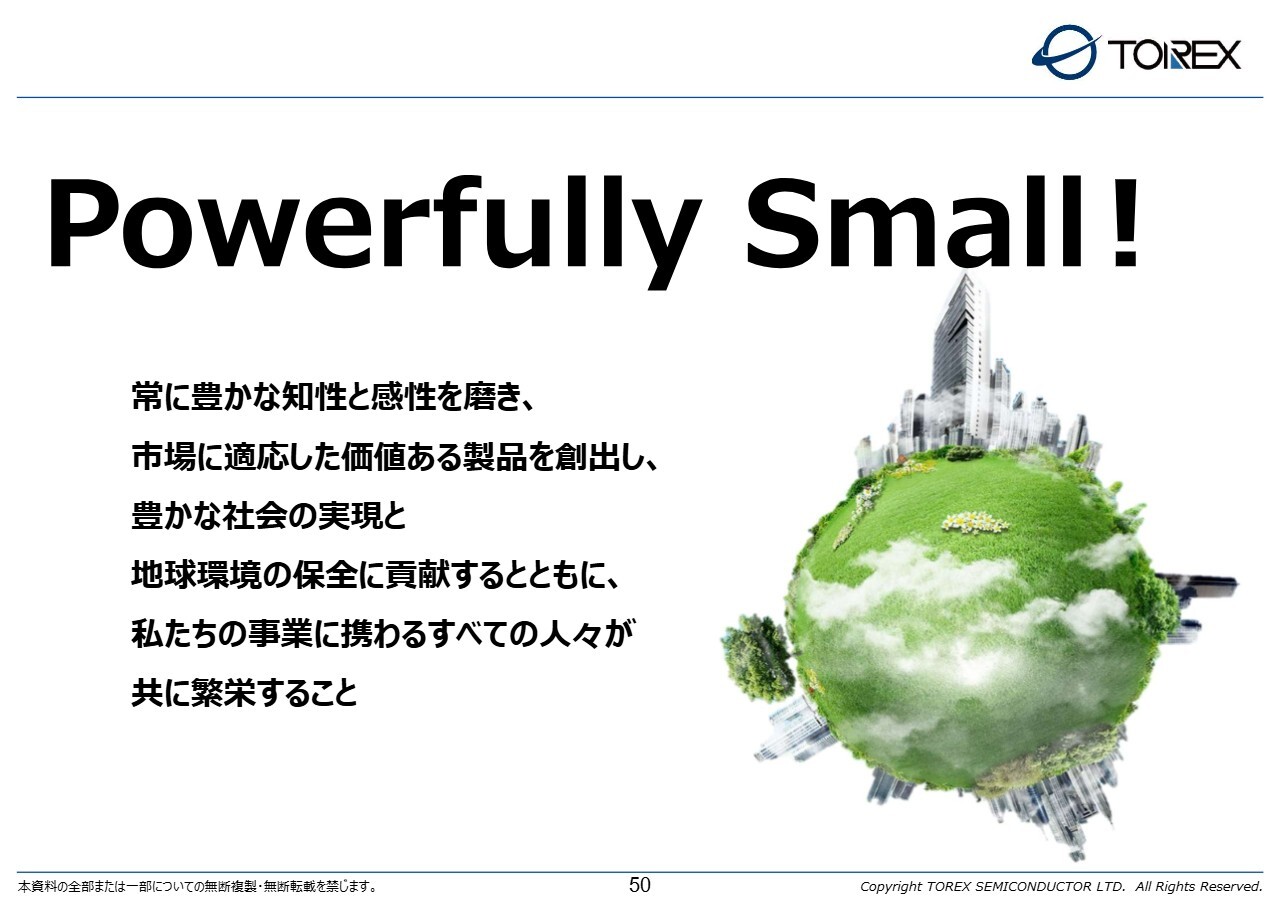 TOREX

Powerfully Small！

常に豊かな知性と感性を磨き、
市場に適応した価値ある製品を創出し、
豊かな社会の実現と
地球環境の保全に貢献するとともに、
私たちの事業に携わるすべての人々が
共に繁栄すること

本資料の全部または一部についての無断複製・無断転載を禁じます。

50

Copyright TOREX SEMICONDUCTOR LTD. All Rights Reserved.